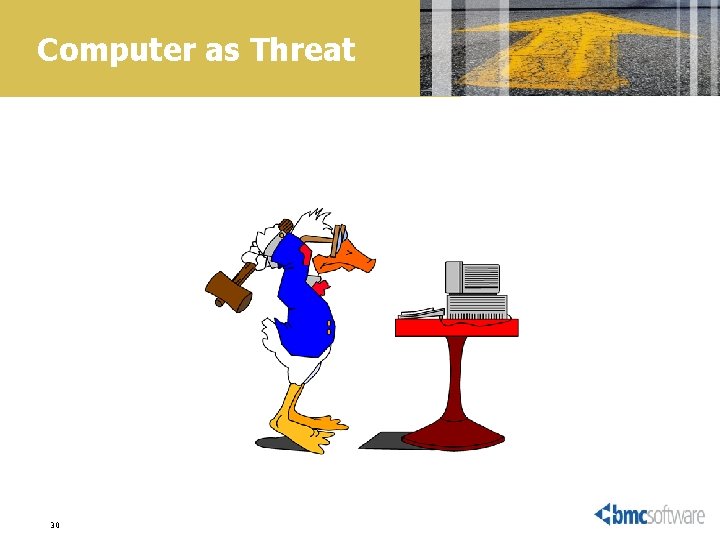 Computer as Threat

30

bmcsoftware